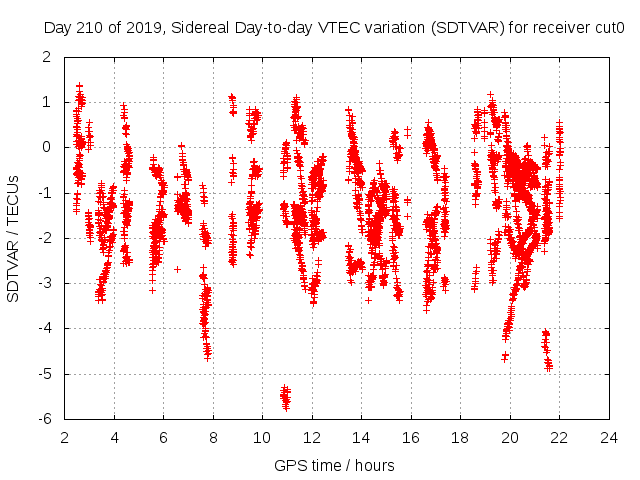 Day 210 of 2019, Sidereal Day-to-day VTEC variation (SDTVAR) for receiver cut0

SDTVAR / TECUs

2
1
0
-1
-2
-3
-4
-5
-6

2 4 6 8 10 12 14 16 18 20 22 24

GPS time / hours